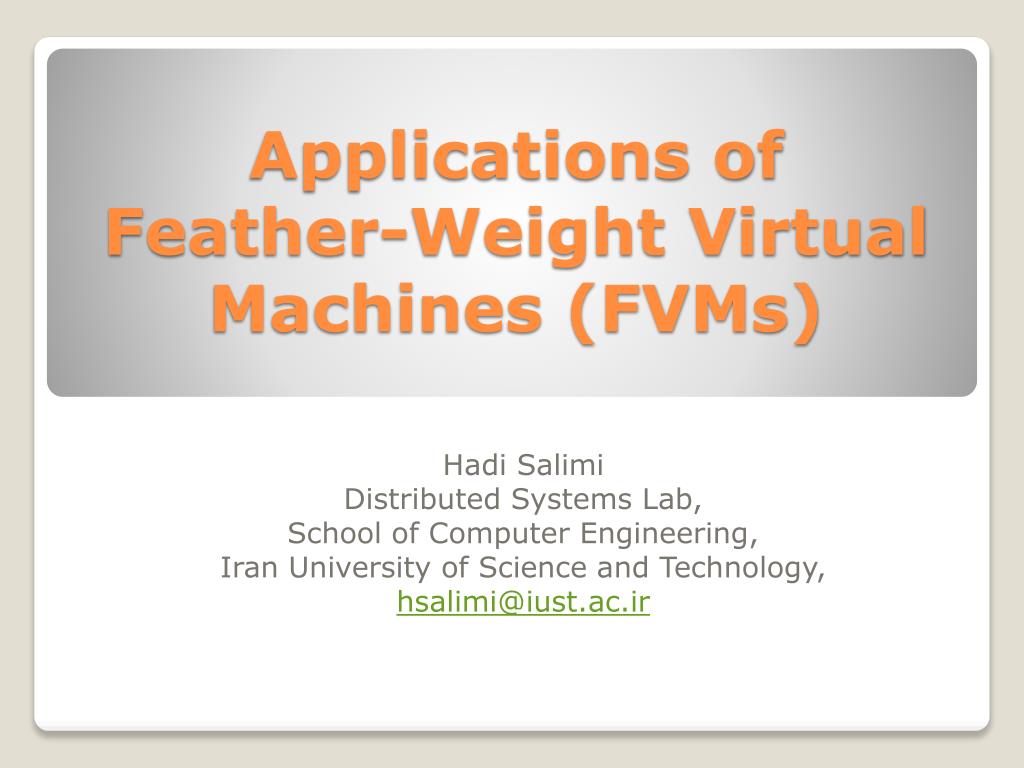 Applications of Feather-Weight Virtual Machines (FVMs)

Hadi Salimi
Distributed Systems Lab,
School of Computer Engineering,
Iran University of Science and Technology,
hsalimi@iust.ac.ir